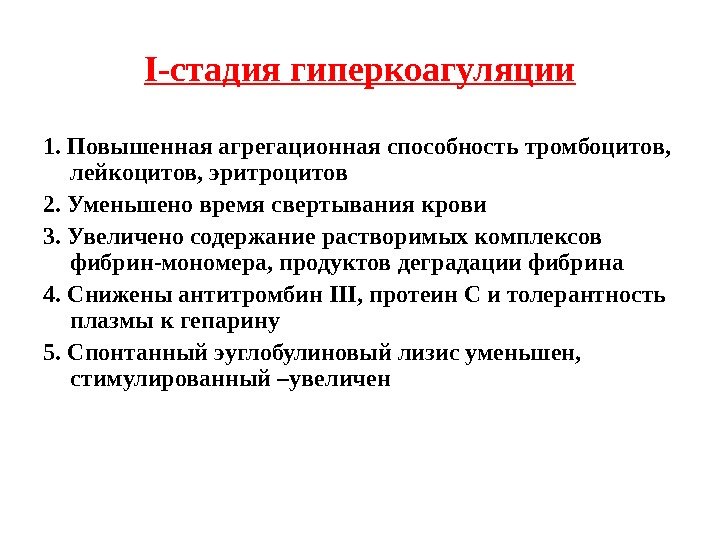 I-стадия гиперкоагуляции

1. Повышенная агрегационная способность тромбоцитов, лейкоцитов, эритроцитов

2. Уменьшено время свертывания крови

3. Увеличено содержание растворимых комплексов фибрин-мономера, продуктов деградации фибрина

4. Снижены антитромбин III, протеин С и толерантность плазмы к гепарину

5. Спонтанный эуглобулиновый лизис уменьшен, стимулированный –увеличен